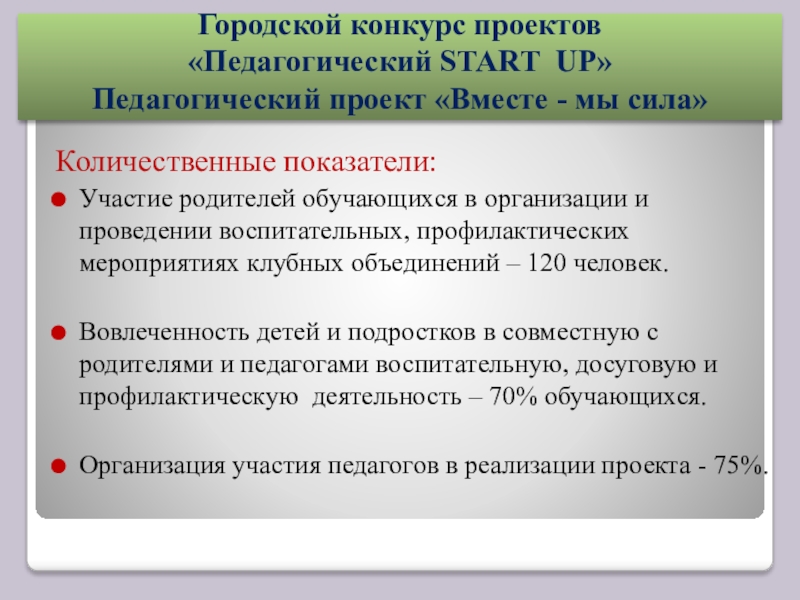 Городской конкурс проектов
«Педагогический START UP»
Педагогический проект «Вместе - мы сила»

Количественные показатели:

Участие родителей обучающихся в организации и проведении воспитательных, профилактических мероприятиях клубных объединений – 120 человек.

Вовлеченность детей и подростков в совместную с родителями и педагогами воспитательную, досуговую и профилактическую деятельность – 70% обучающихся.

Организация участия педагогов в реализации проекта - 75%.